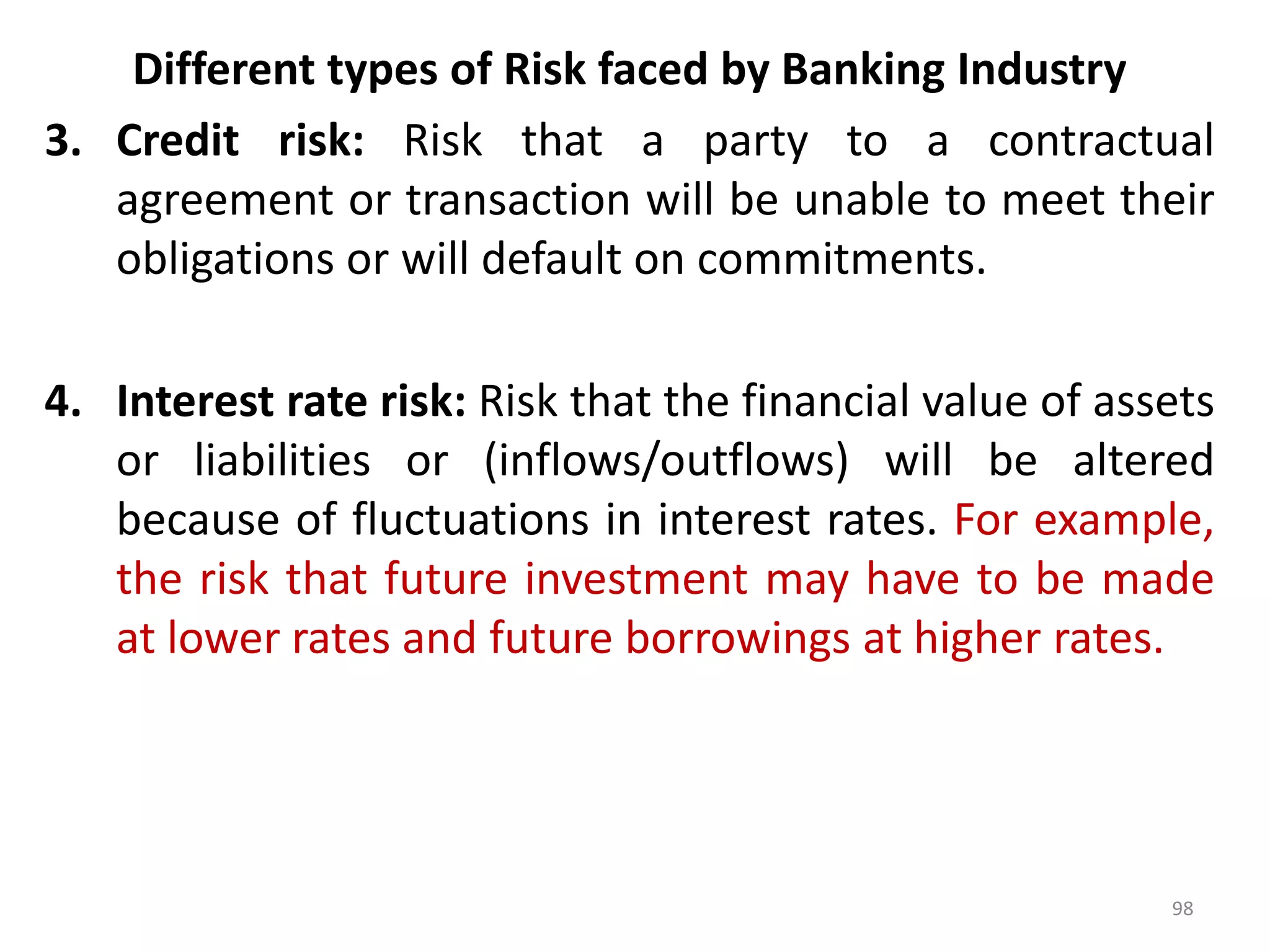 Different types of Risk faced by Banking Industry

3. Credit risk: Risk that a party to a contractual agreement or transaction will be unable to meet their obligations or will default on commitments.

4. Interest rate risk: Risk that the financial value of assets or liabilities or (inflows/outflows) will be altered because of fluctuations in interest rates. For example, the risk that future investment may have to be made at lower rates and future borrowings at higher rates.

98